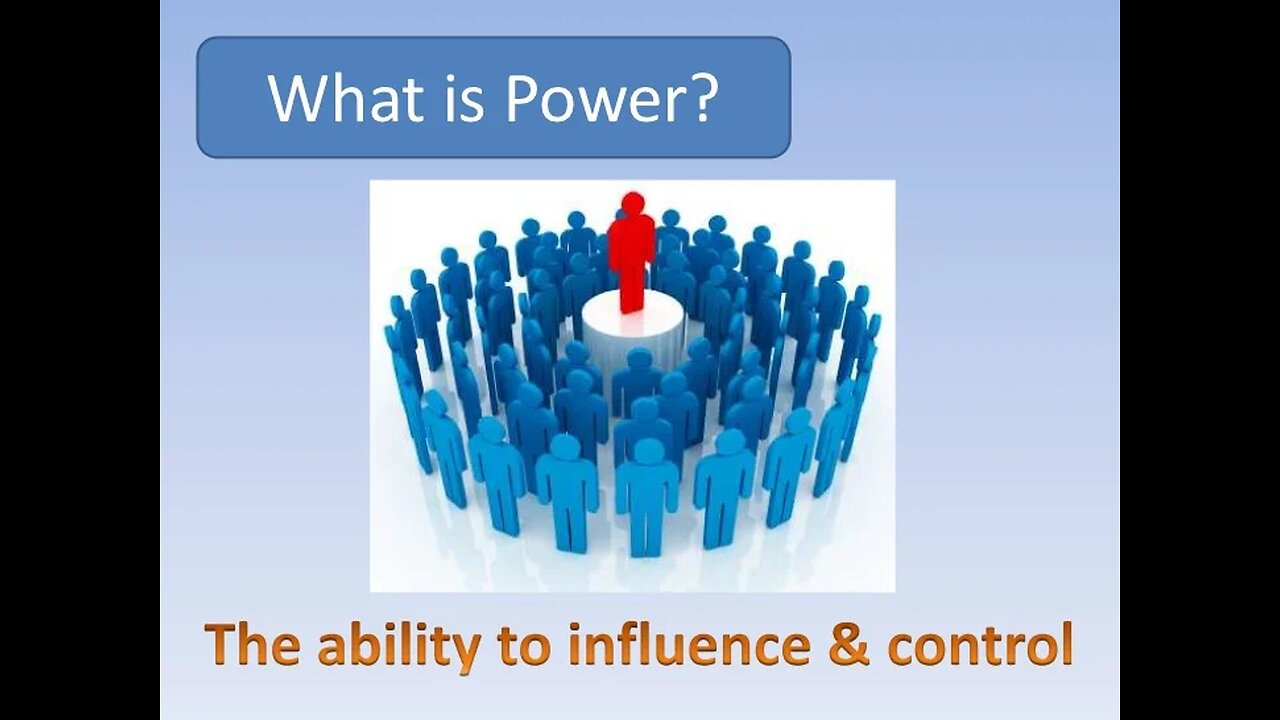 What is Power?

The ability to influence & control